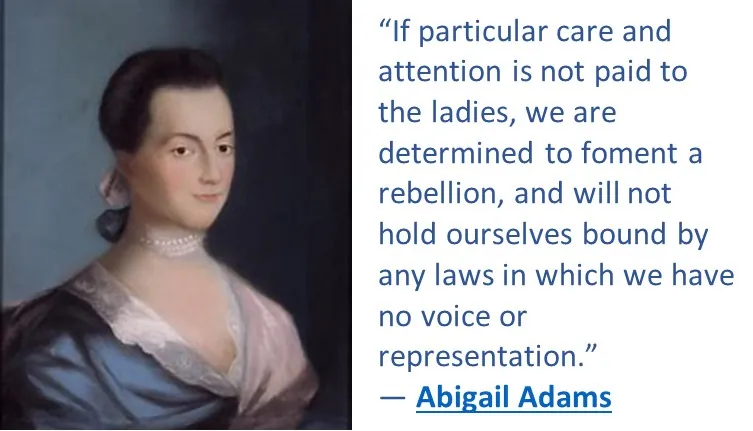 “If particular care and attention is not paid to the ladies, we are determined to foment a rebellion, and will not hold ourselves bound by any laws in which we have no voice or representation.”
— Abigail Adams